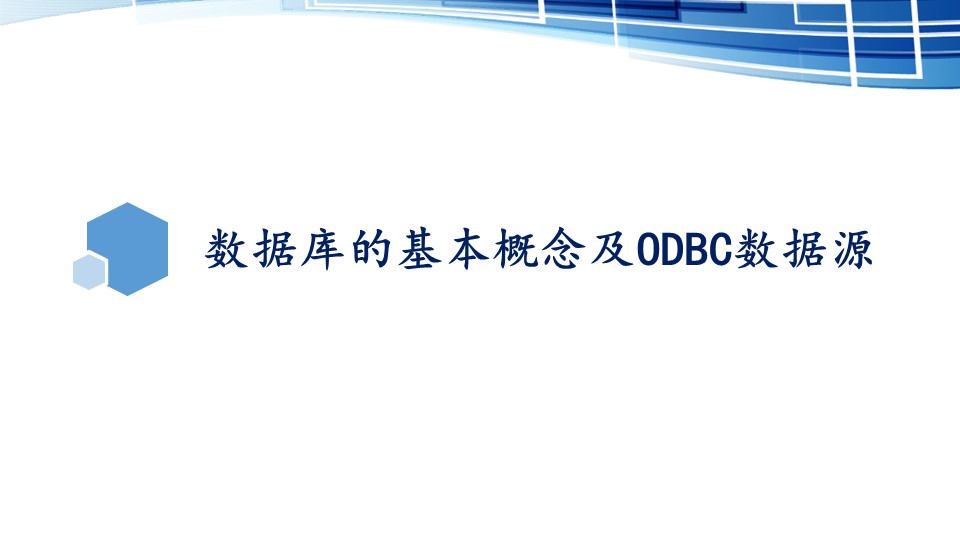 数据库的基本概念及ODBC数据源